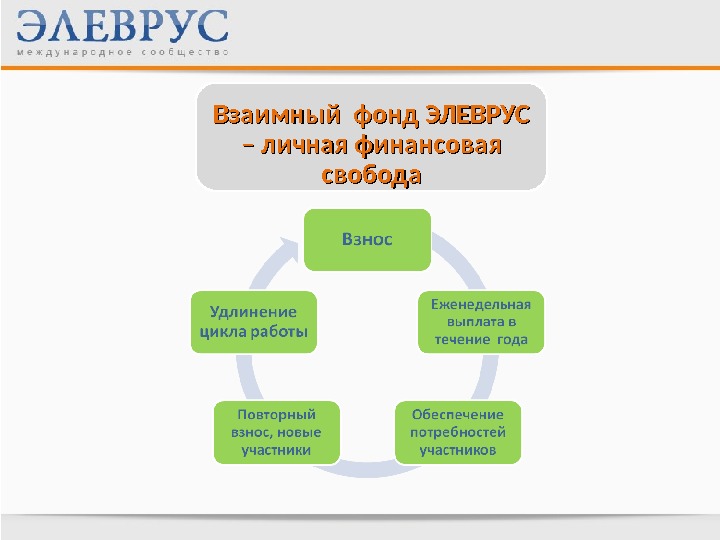 ЭЛЕВРУС
международное сообщество

Взаимный фонд ЭЛЕВРУС – личная финансовая свобода

Взнос

Еженедельная выплата в течение года

Обеспечение потребностей участников

Повторный взнос, новые участники

Удлинение цикла работы